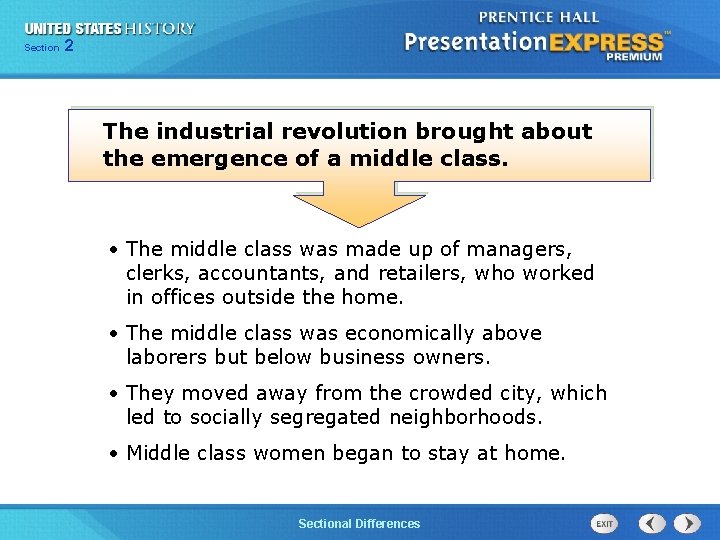 UNITED STATES HISTORY
Section 2

PRENTICE HALL
PresentationEXPRESS™
PREMIUM

The industrial revolution brought about the emergence of a middle class.

• The middle class was made up of managers, clerks, accountants, and retailers, who worked in offices outside the home.

• The middle class was economically above laborers but below business owners.

• They moved away from the crowded city, which led to socially segregated neighborhoods.

• Middle class women began to stay at home.

Sectional Differences

EXIT